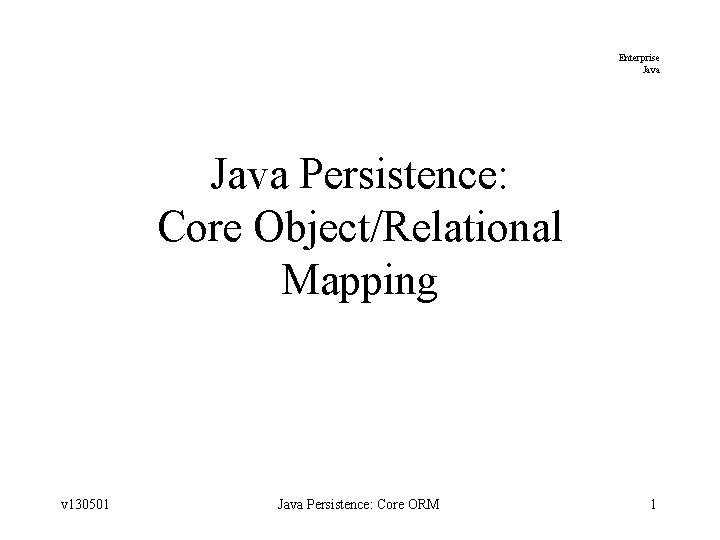 Enterprise
Java

Java Persistence:
Core Object/Relational Mapping

v130501

Java Persistence: Core ORM

1